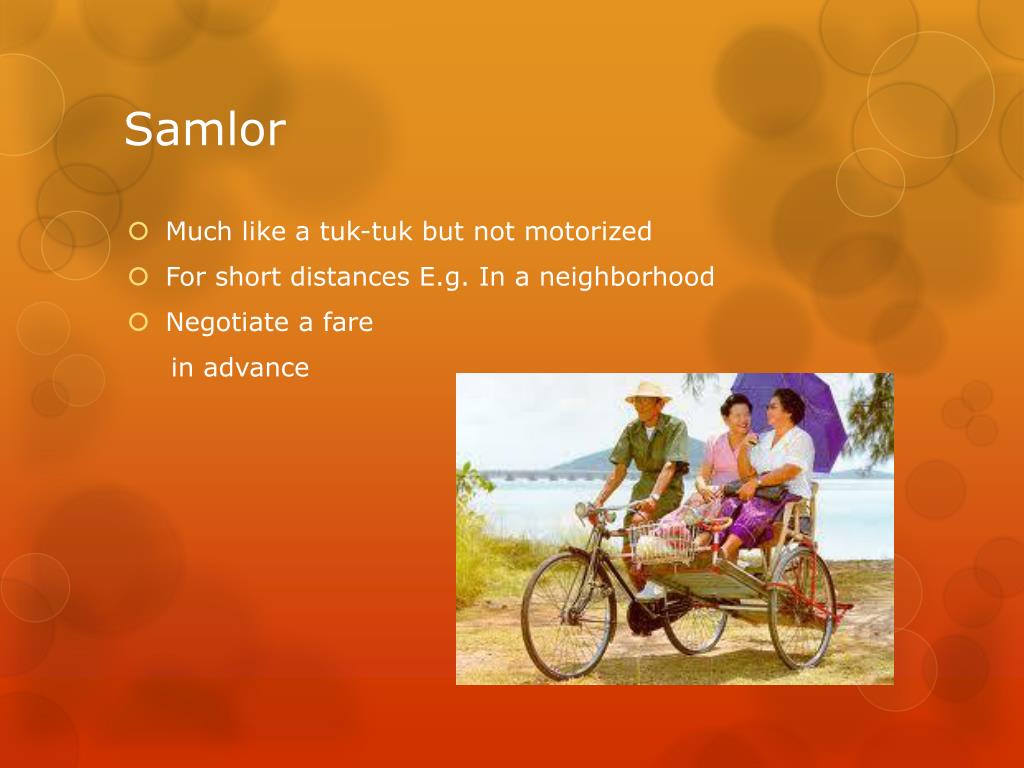 Samlor

Much like a tuk-tuk but not motorized
For short distances E.g. In a neighborhood
Negotiate a fare
in advance